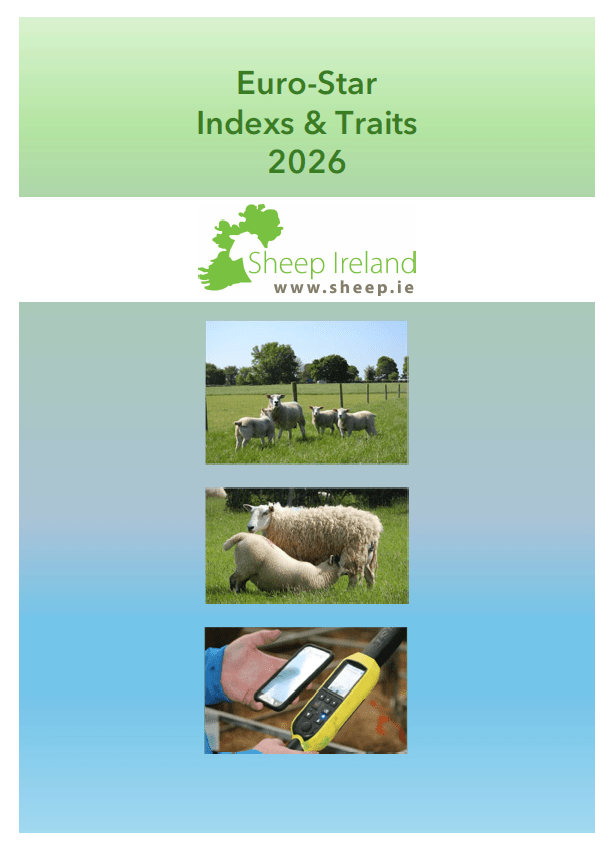 Euro-Star
Indexs & Traits
2026

Sheep Ireland
www.sheep.ie